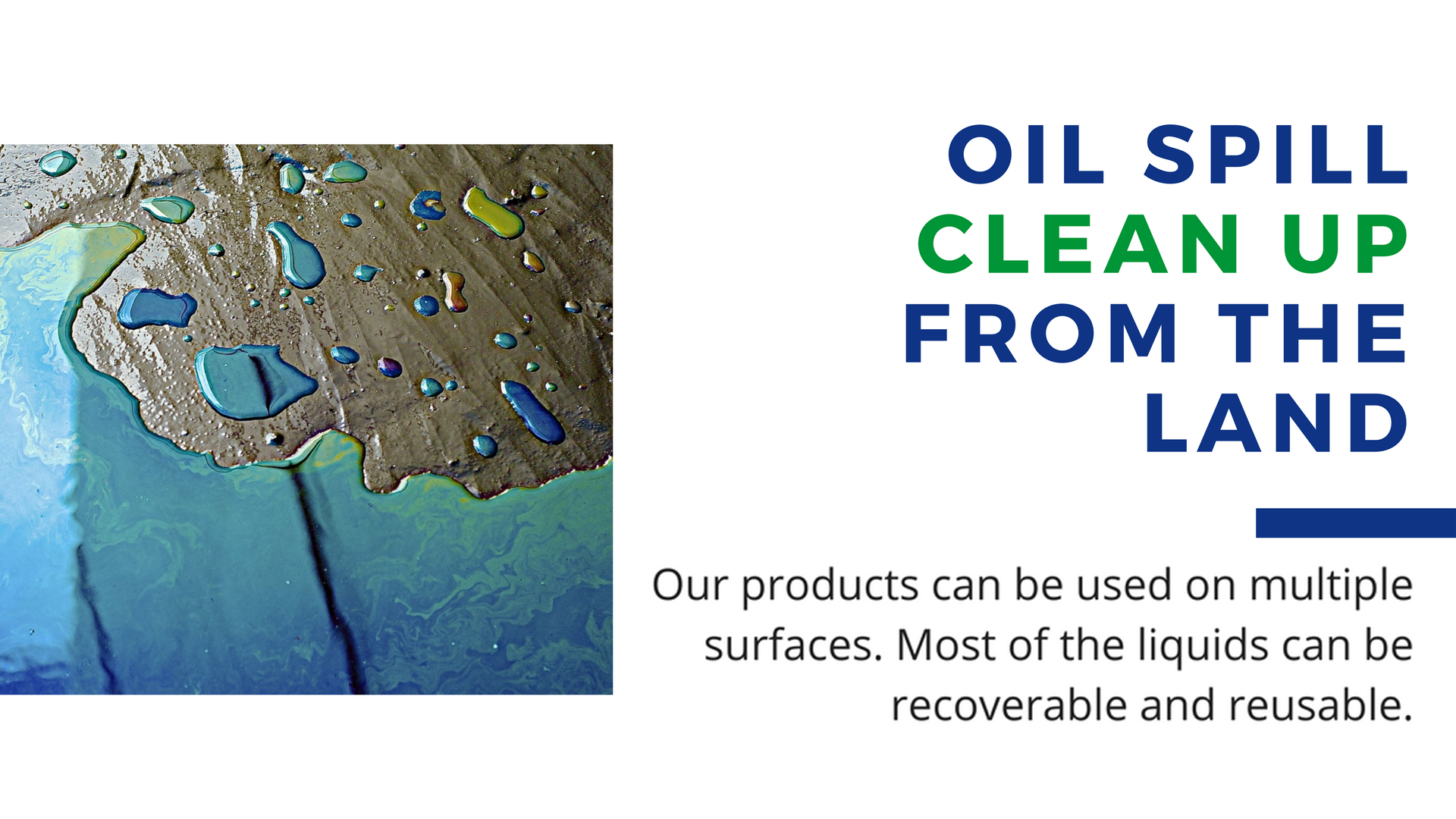 OIL SPILL CLEAN UP FROM THE LAND

Our products can be used on multiple surfaces. Most of the liquids can be recoverable and reusable.